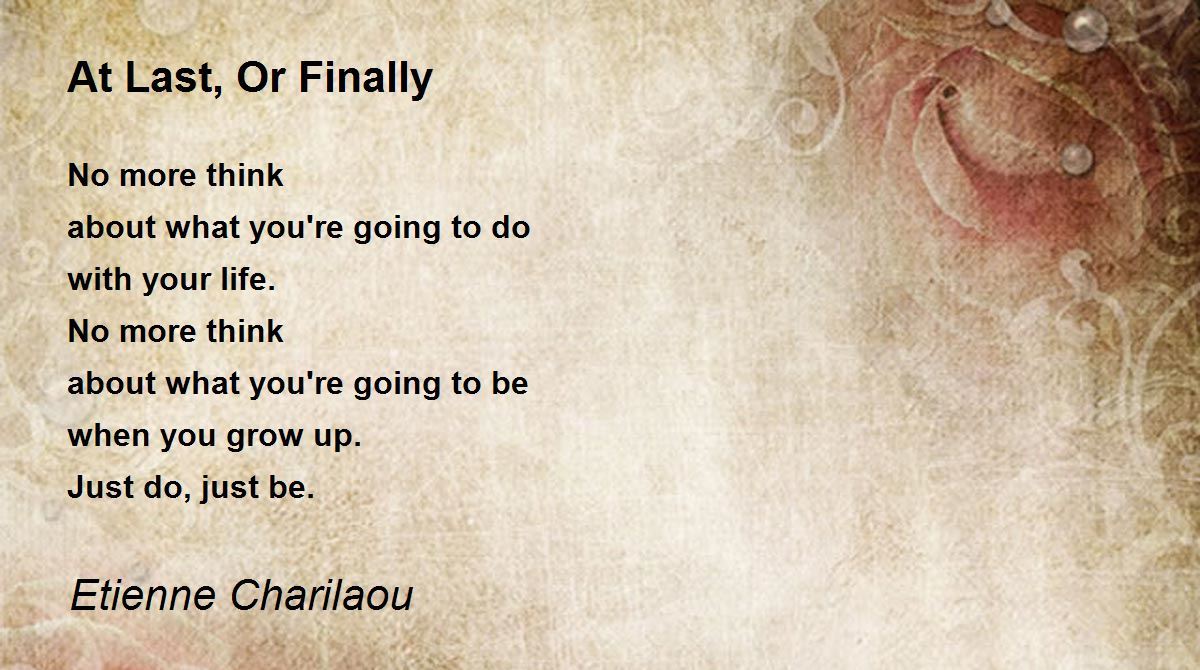 At Last, Or Finally

No more think
about what you're going to do
with your life.
No more think
about what you're going to be
when you grow up.
Just do, just be.

Etienne Charilaou